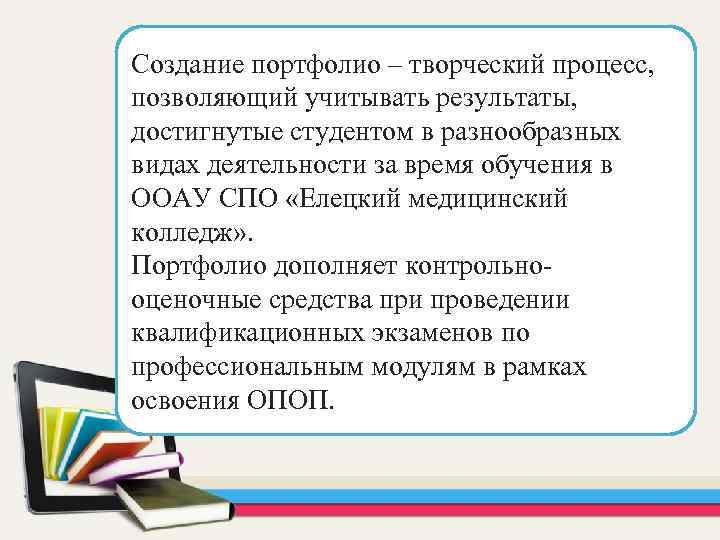 Создание портфолио – творческий процесс, позволяющий учитывать результаты, достигнутые студентом в разнообразных видах деятельности за время обучения в ООАУ СПО «Елецкий медицинский колледж».
Портфолио дополняет контрольно-оценочные средства при проведении квалификационных экзаменов по профессиональным модулям в рамках освоения ОПОП.